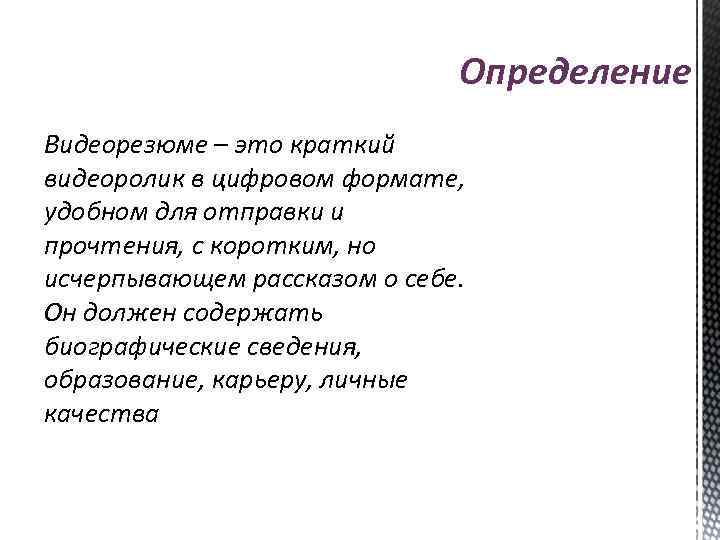 Определение

Видеорезюме – это краткий видеоролик в цифровом формате, удобном для отправки и прочтения, с коротким, но исчерпывающем рассказом о себе. Он должен содержать биографические сведения, образование, карьеру, личные качества